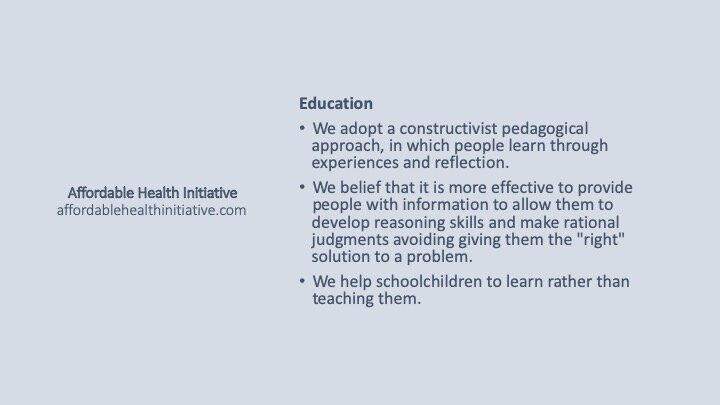 Affordable Health Initiative
affordablehealthinitiative.com

Education

• We adopt a constructivist pedagogical approach, in which people learn through experiences and reflection.

• We belief that it is more effective to provide people with information to allow them to develop reasoning skills and make rational judgments avoiding giving them the "right" solution to a problem.

• We help schoolchildren to learn rather than teaching them.